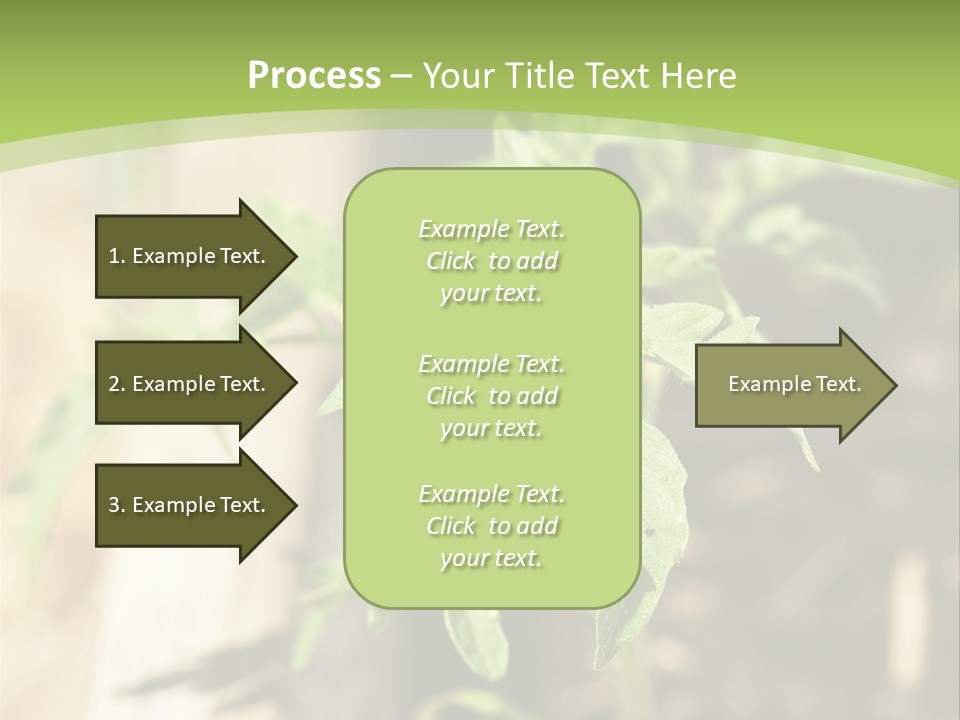 Process – Your Title Text Here

1. Example Text.

2. Example Text.

3. Example Text.

Example Text. Click to add your text.

Example Text. Click to add your text.

Example Text. Click to add your text.

Example Text.